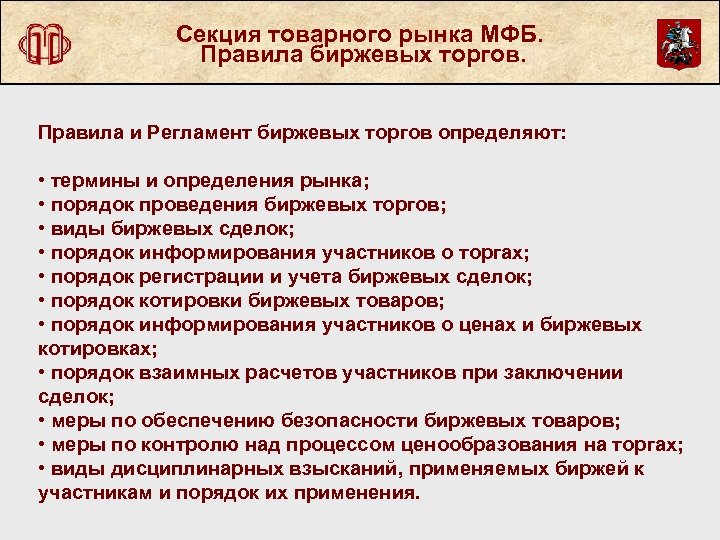 Секция товарного рынка МФБ.
Правила биржевых торгов.

Правила и Регламент биржевых торгов определяют:

• термины и определения рынка;
• порядок проведения биржевых торгов;
• виды биржевых сделок;
• порядок информирования участников о торгах;
• порядок регистрации и учета биржевых сделок;
• порядок котировки биржевых товаров;
• порядок информирования участников о ценах и биржевых котировках;
• порядок взаимных расчетов участников при заключении сделок;
• меры по обеспечению безопасности биржевых товаров;
• меры по контролю над процессом ценообразования на торгах;
• виды дисциплинарных взысканий, применяемых биржей к участникам и порядок их применения.